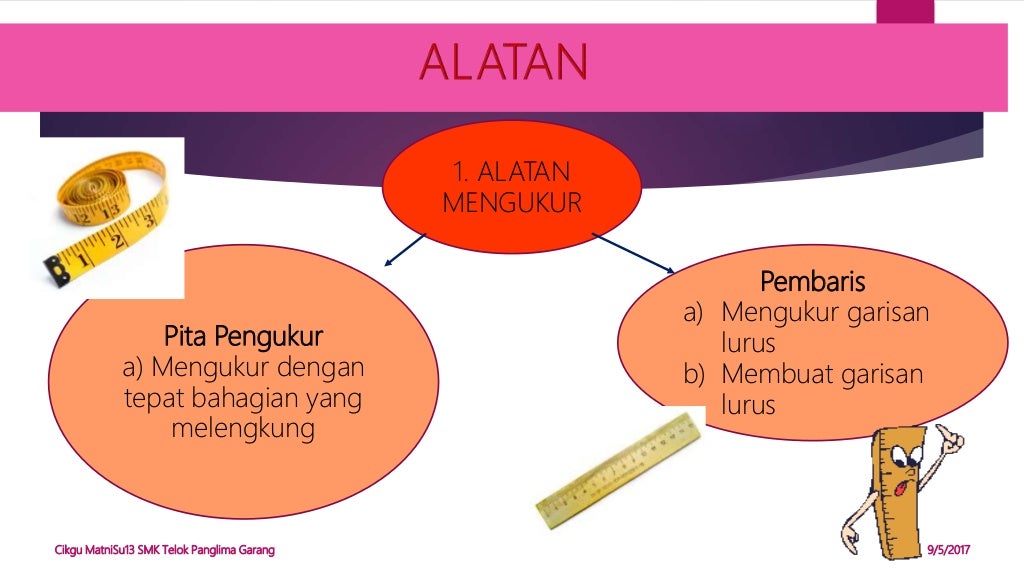 ALATAN

1. ALATAN MENGUKUR

Pita Pengukur
a) Mengukur dengan tepat bahagian yang melengkung

Pembaris
a) Mengukur garisan lurus
b) Membuat garisan lurus

Cikgu MatniSu13 SMK Telok Panglima Garang

9/5/2017